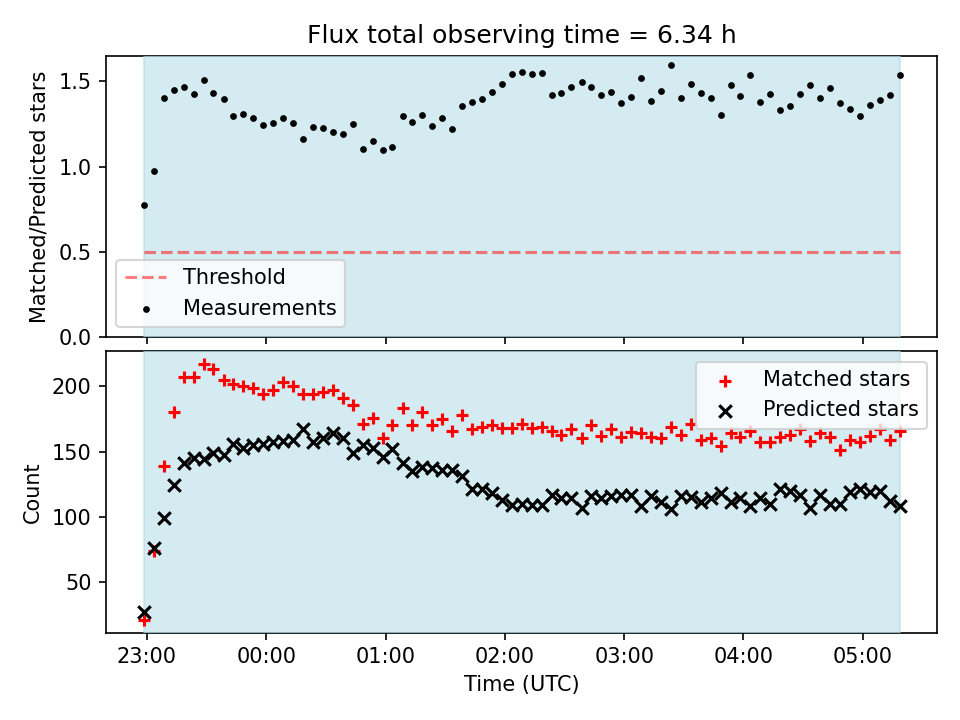 Flux total observing time = 6.34 h

Matched/Predicted stars

1.5
1.0
0.5
0.0

Threshold
Measurements

Count

200
150
100
50

Matched stars
Predicted stars

23:00
00:00
01:00
02:00
03:00
04:00
05:00

Time (UTC)